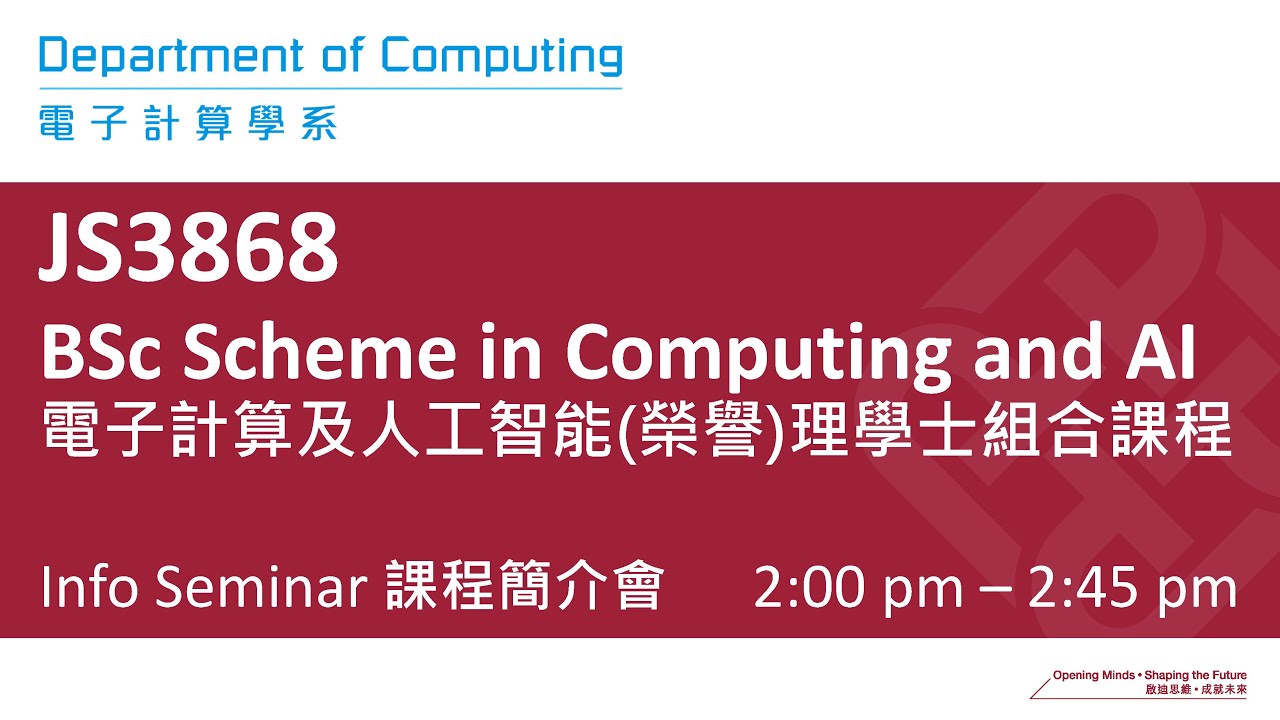 Department of Computing
電子計算學系

JS3868
BSc Scheme in Computing and AI
電子計算及人工智能(榮譽)理學士組合課程

Info Seminar 課程簡介會 2:00 pm – 2:45 pm

Opening Minds • Shaping the Future
啟迪思維 • 成就未來